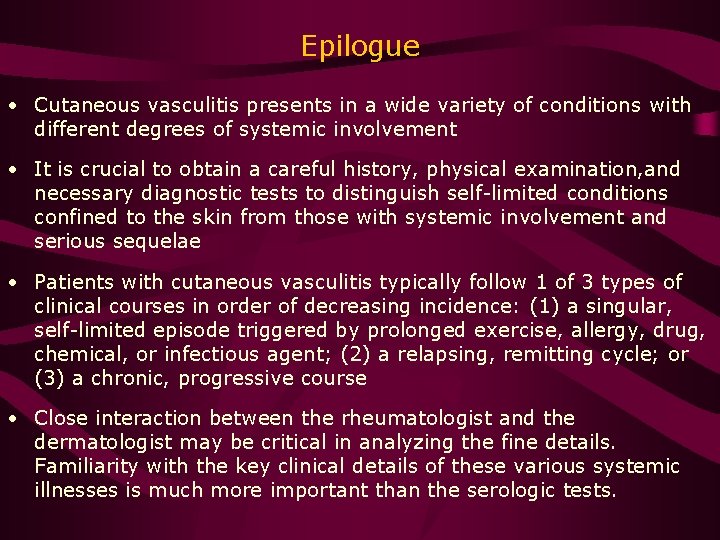 Epilogue

• Cutaneous vasculitis presents in a wide variety of conditions with different degrees of systemic involvement

• It is crucial to obtain a careful history, physical examination,and necessary diagnostic tests to distinguish self-limited conditions confined to the skin from those with systemic involvement and serious sequelae

• Patients with cutaneous vasculitis typically follow 1 of 3 types of clinical courses in order of decreasing incidence: (1) a singular, self-limited episode triggered by prolonged exercise, allergy, drug, chemical, or infectious agent; (2) a relapsing, remitting cycle; or (3) a chronic, progressive course

• Close interaction between the rheumatologist and the dermatologist may be critical in analyzing the fine details. Familiarity with the key clinical details of these various systemic illnesses is much more important than the serologic tests.